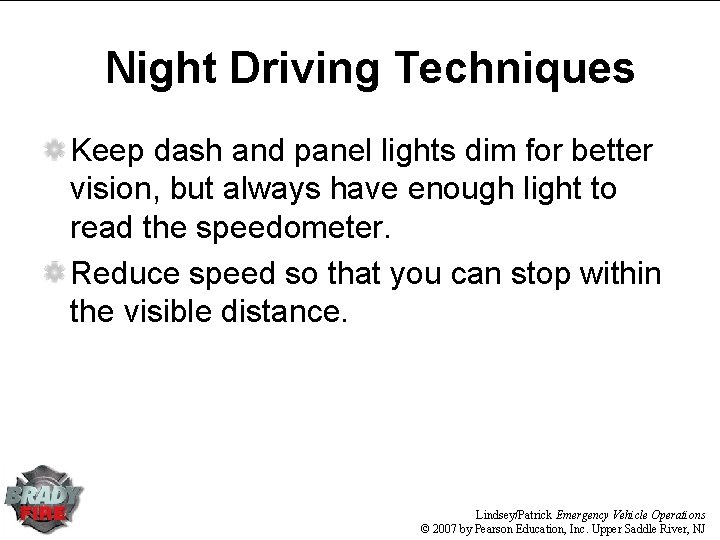 Night Driving Techniques

Keep dash and panel lights dim for better vision, but always have enough light to read the speedometer.

Reduce speed so that you can stop within the visible distance.

BRADY FIRE

Lindsey/Patrick Emergency Vehicle Operations
© 2007 by Pearson Education, Inc. Upper Saddle River, NJ